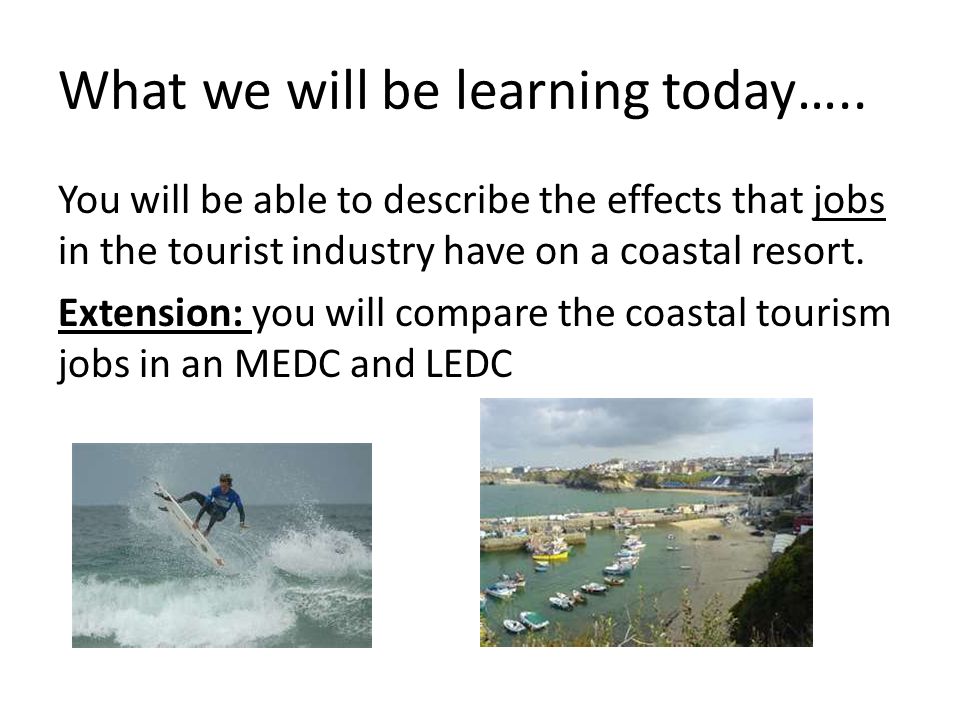 What we will be learning today…..

You will be able to describe the effects that jobs in the tourist industry have on a coastal resort.

Extension: you will compare the coastal tourism jobs in an MEDC and LEDC